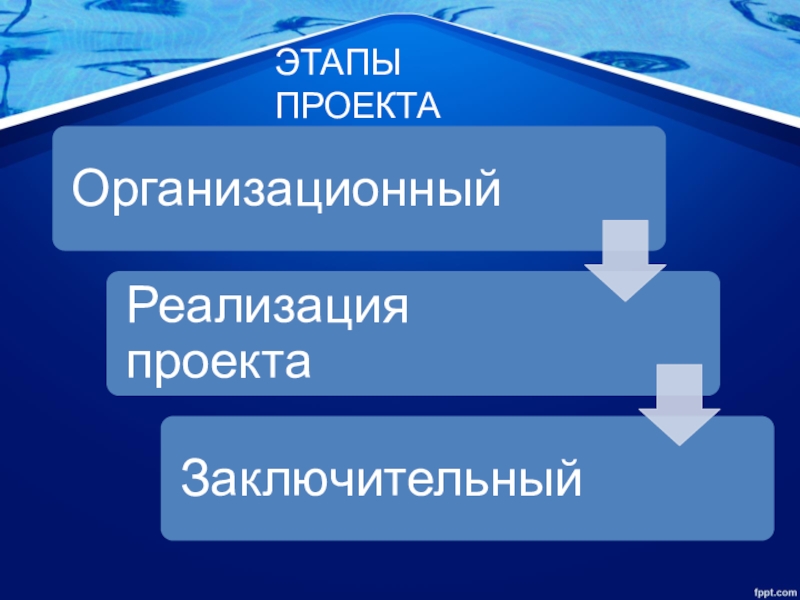 ЭТАПЫ ПРОЕКТА

Организационный

Реализация проекта

Заключительный

fppt.com